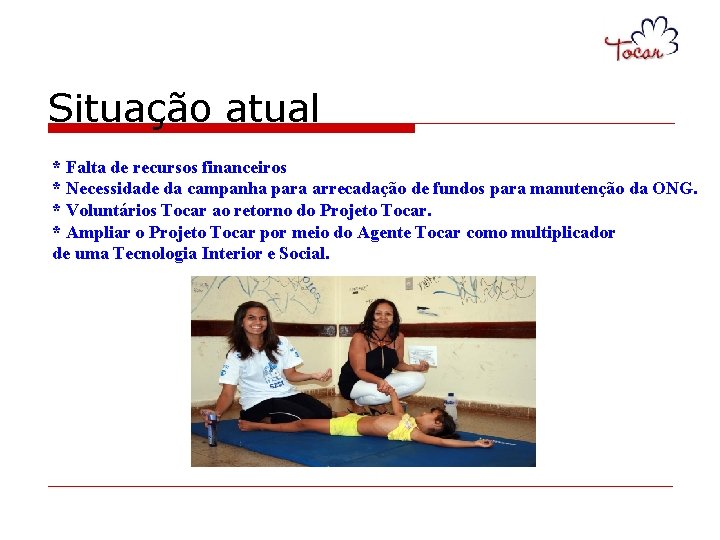 Tocar

Situação atual

* Falta de recursos financeiros
* Necessidade da campanha para arrecadação de fundos para manutenção da ONG.
* Voluntários Tocar ao retorno do Projeto Tocar.
* Ampliar o Projeto Tocar por meio do Agente Tocar como multiplicador de uma Tecnologia Interior e Social.